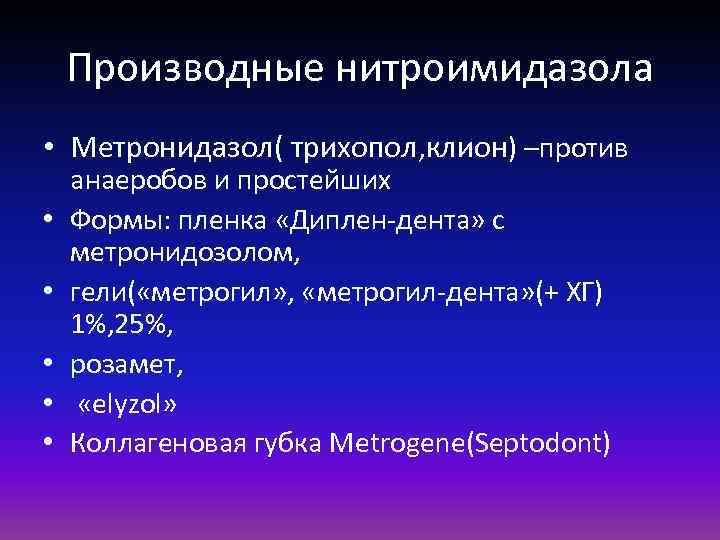 Производные нитроимидазола

• Метронидазол( трихопол,клион) –против анаеробов и простейших
• Формы: пленка «Диплен-дента» с метронидозолом,
• гели(«метрогил», «метрогил-дента»(+ ХГ) 1%,25%,
• розамет,
• «elyzol»
• Коллагеновая губка Metrogene(Septodont)